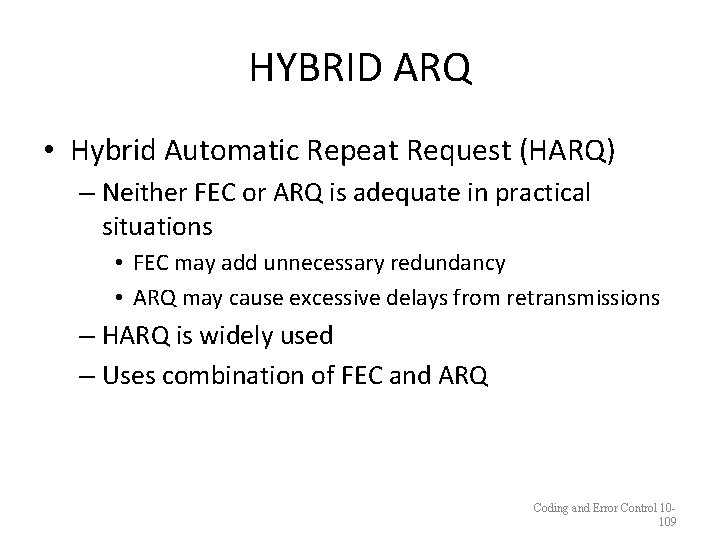 HYBRID ARQ

• Hybrid Automatic Repeat Request (HARQ)
– Neither FEC or ARQ is adequate in practical situations
• FEC may add unnecessary redundancy
• ARQ may cause excessive delays from retransmissions
– HARQ is widely used
– Uses combination of FEC and ARQ

Coding and Error Control 10-109